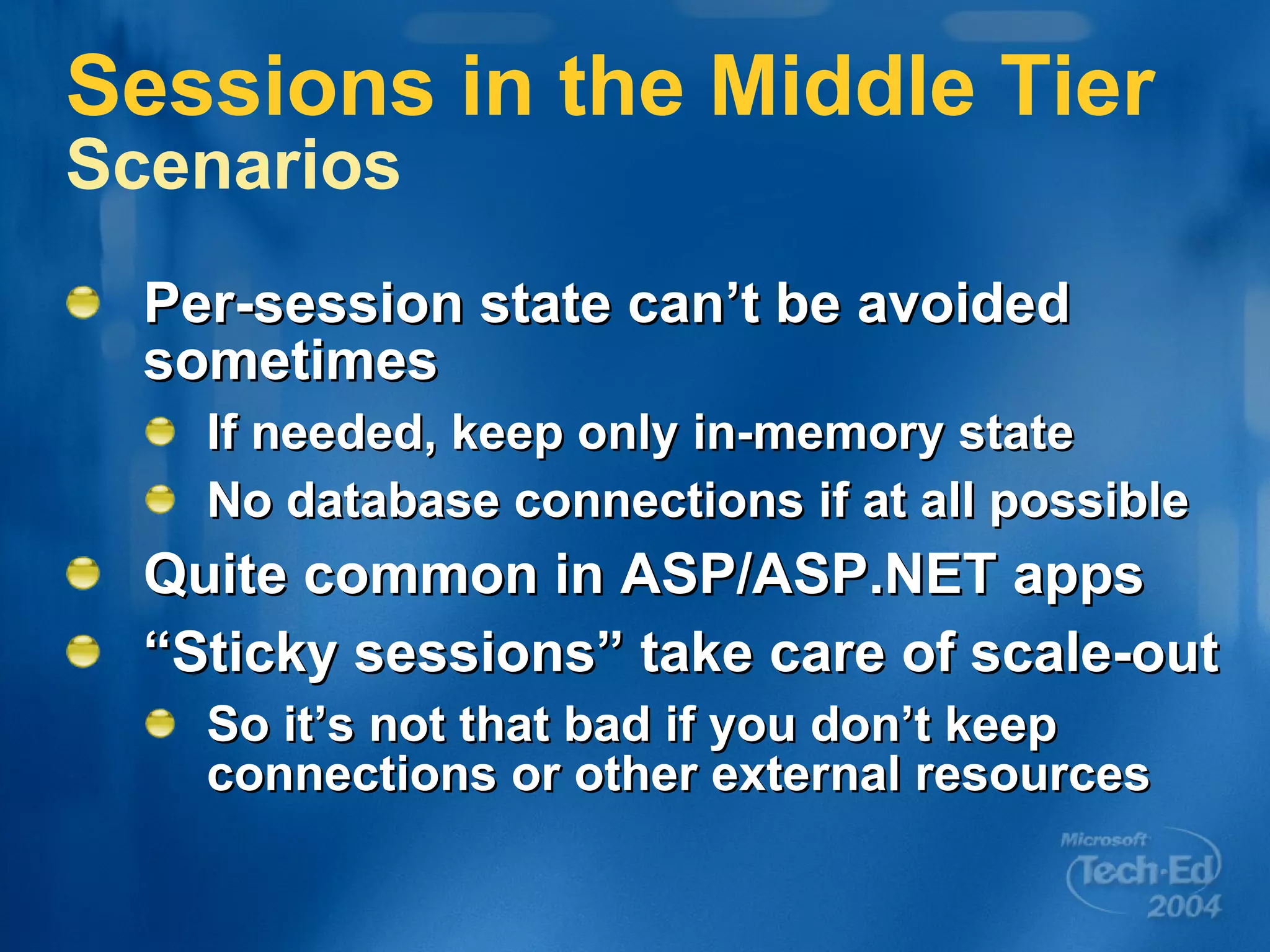 Sessions in the Middle Tier
Scenarios

Per-session state can’t be avoided sometimes

If needed, keep only in-memory state

No database connections if at all possible

Quite common in ASP/ASP.NET apps

“Sticky sessions” take care of scale-out

So it’s not that bad if you don’t keep connections or other external resources

Microsoft Tech·Ed 2004